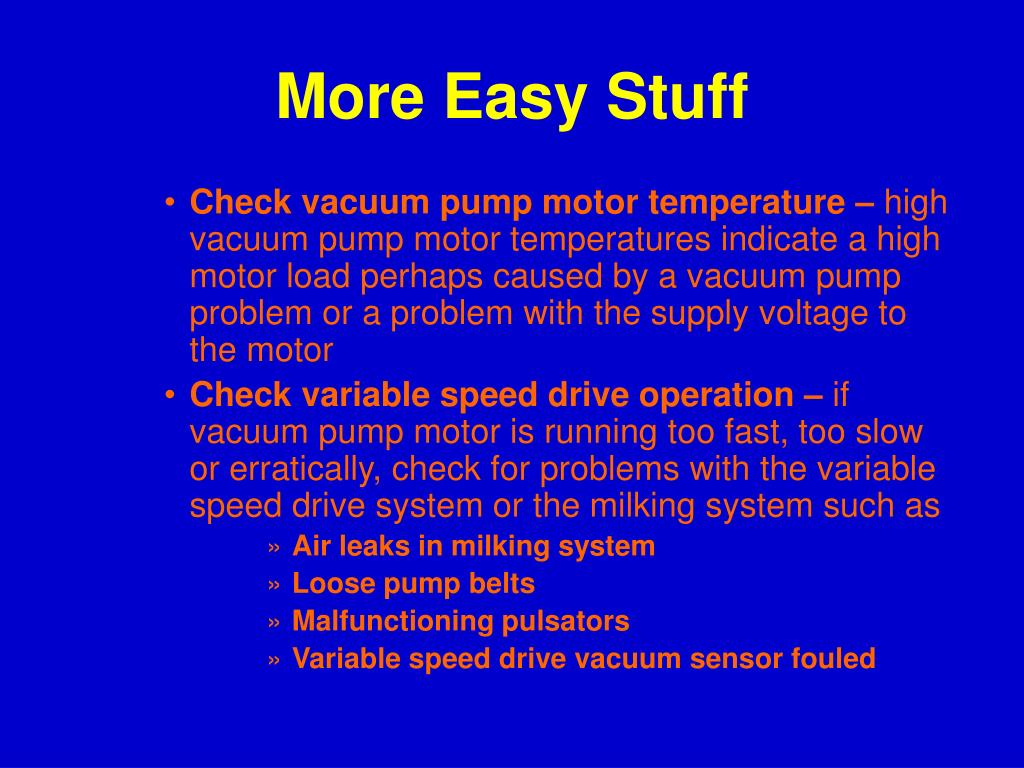 More Easy Stuff

• Check vacuum pump motor temperature – high vacuum pump motor temperatures indicate a high motor load perhaps caused by a vacuum pump problem or a problem with the supply voltage to the motor

• Check variable speed drive operation – if vacuum pump motor is running too fast, too slow or erratically, check for problems with the variable speed drive system or the milking system such as

» Air leaks in milking system
» Loose pump belts
» Malfunctioning pulsators
» Variable speed drive vacuum sensor fouled